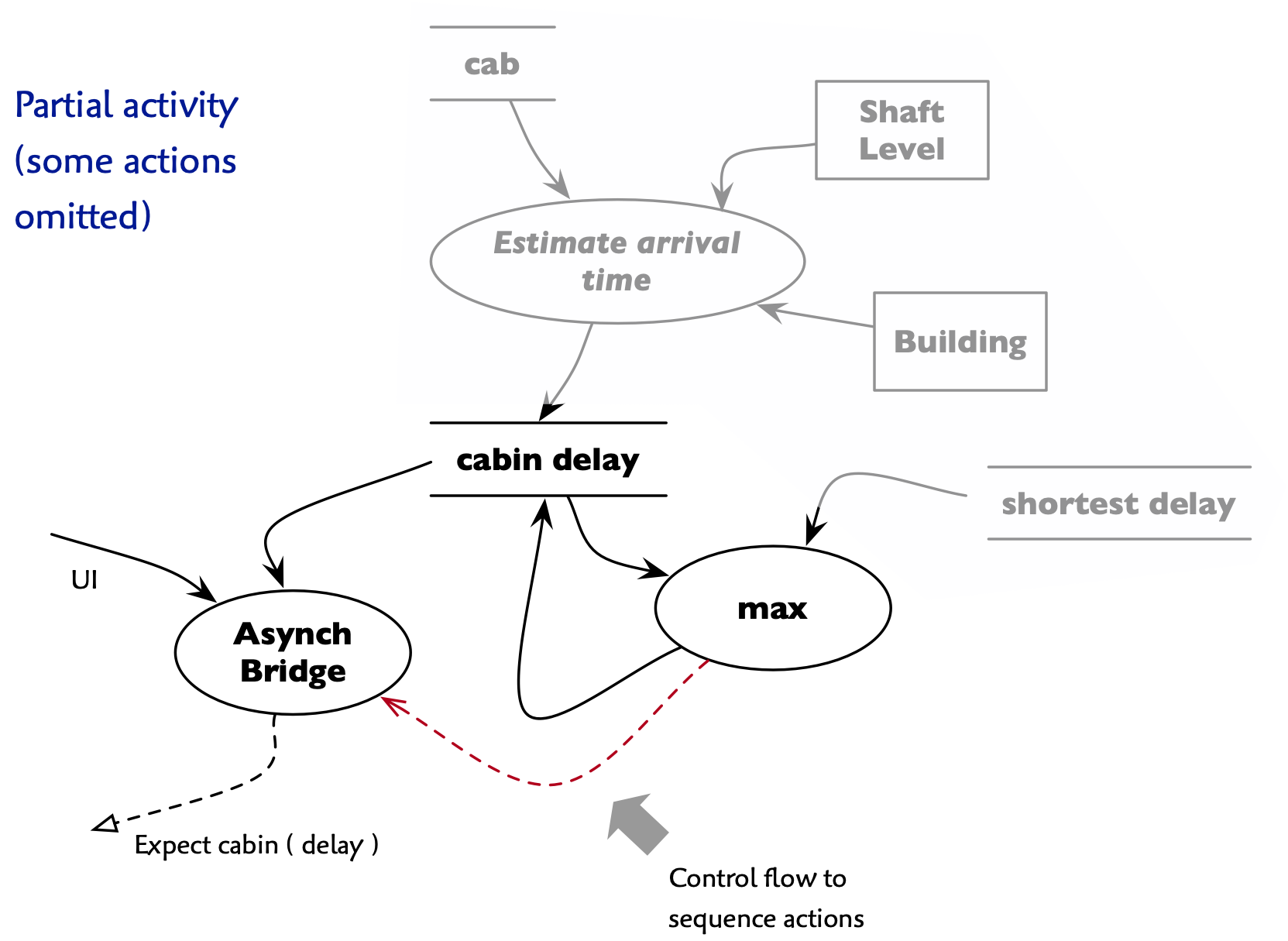 Partial activity (some actions omitted)

cab

Shaft Level

Estimate arrival time

Building

cabin delay

shortest delay

UI

Asynch Bridge

max

Expect cabin ( delay )

Control flow to sequence actions